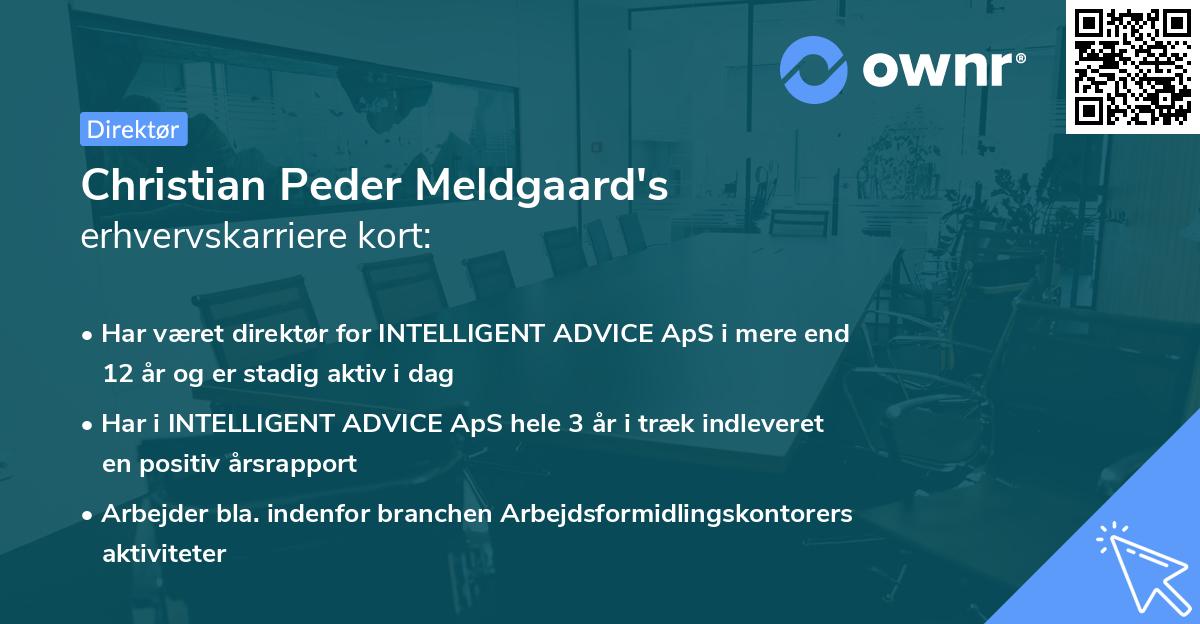 ownr®

Direktør

Christian Peder Meldgaard's
erhvervskarriere kort:

• Har været direktør for INTELLIGENT ADVICE ApS i mere end 12 år og er stadig aktiv i dag

• Har i INTELLIGENT ADVICE ApS hele 3 år i træk indleveret en positiv årsrapport

• Arbejder bla. indenfor branchen Arbejdsformidlingskontorers aktiviteter